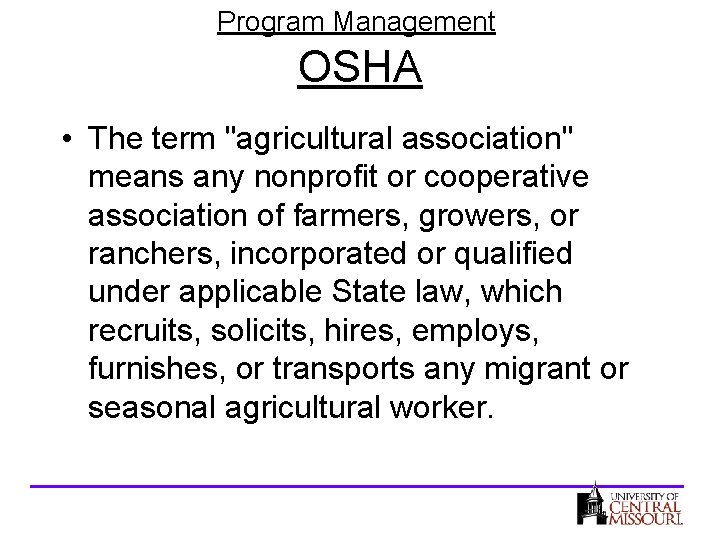 Program Management
OSHA

• The term "agricultural association" means any nonprofit or cooperative association of farmers, growers, or ranchers, incorporated or qualified under applicable State law, which recruits, solicits, hires, employs, furnishes, or transports any migrant or seasonal agricultural worker.

UNIVERSITY OF CENTRAL MISSOURI.